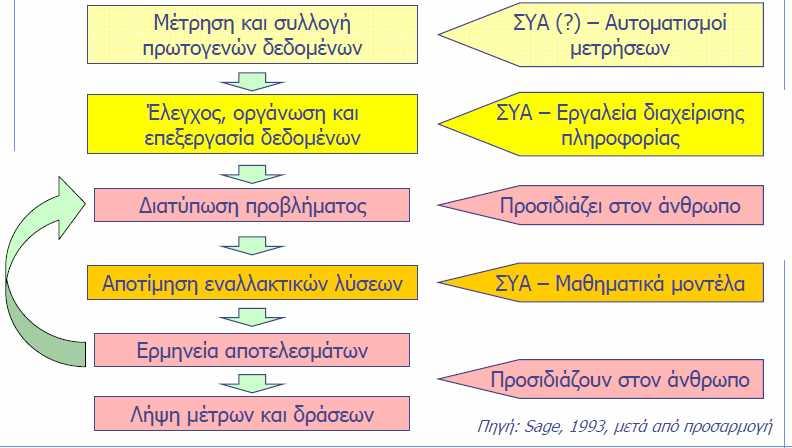 Μέτρηση και συλλογή πρωτογενών δεδομένων

ΣΥΑ (?) – Αυτοματισμοί μετρήσεων

Έλεγχος, οργάνωση και επεξεργασία δεδομένων

ΣΥΑ – Εργαλεία διαχείρισης πληροφορίας

Διατύπωση προβλήματος

Προσιδιάζει στον άνθρωπο

Αποτίμηση εναλλακτικών λύσεων

ΣΥΑ – Μαθηματικά μοντέλα

Ερμηνεία αποτελεσμάτων

Προσιδιάζουν στον άνθρωπο

Λήψη μέτρων και δράσεων

Πηγή: Sage, 1993, μετά από προσαρμογή